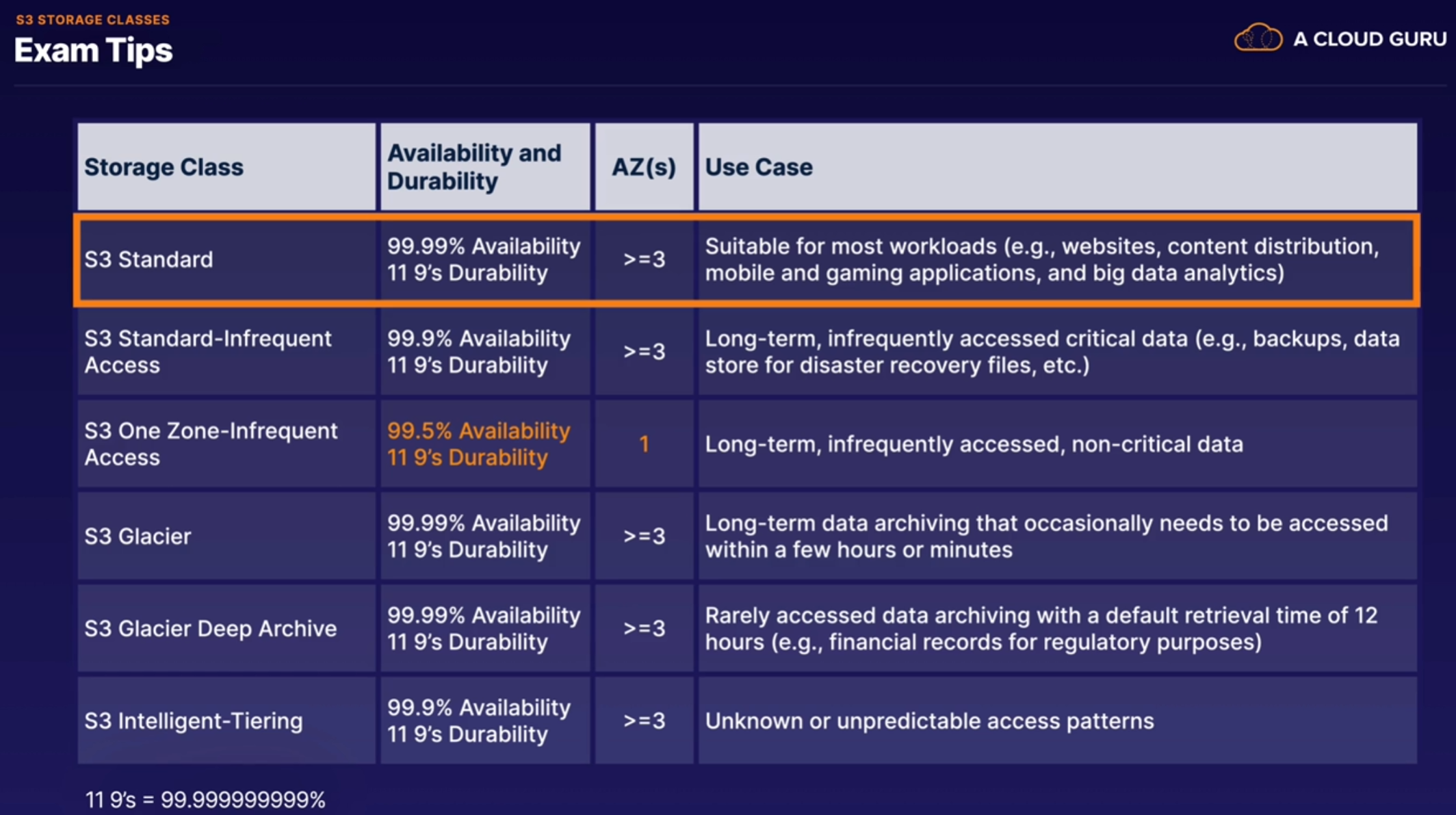 S3 STORAGE CLASSES
Exam Tips

A CLOUD GURU

| Storage Class | Availability and Durability | AZ(s) | Use Case |
|---|---|---|---|
| S3 Standard | 99.99% Availability 11 9's Durability | >=3 | Suitable for most workloads (e.g., websites, content distribution, mobile and gaming applications, and big data analytics) |
| S3 Standard-Infrequent Access | 99.9% Availability 11 9's Durability | >=3 | Long-term, infrequently accessed critical data (e.g., backups, data store for disaster recovery files, etc.) |
| S3 One Zone-Infrequent Access | 99.5% Availability 11 9's Durability | 1 | Long-term, infrequently accessed, non-critical data |
| S3 Glacier | 99.99% Availability 11 9's Durability | >=3 | Long-term data archiving that occasionally needs to be accessed within a few hours or minutes |
| S3 Glacier Deep Archive | 99.99% Availability 11 9's Durability | >=3 | Rarely accessed data archiving with a default retrieval time of 12 hours (e.g., financial records for regulatory purposes) |
| S3 Intelligent-Tiering | 99.9% Availability 11 9's Durability | >=3 | Unknown or unpredictable access patterns |

11 9's = 99.999999999%